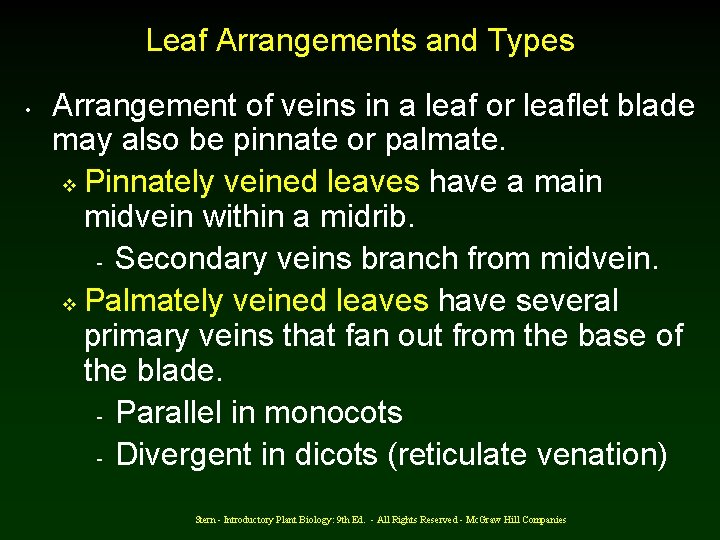 Leaf Arrangements and Types

• Arrangement of veins in a leaf or leaflet blade may also be pinnate or palmate.

❖ Pinnately veined leaves have a main midvein within a midrib.

- Secondary veins branch from midvein.

❖ Palmately veined leaves have several primary veins that fan out from the base of the blade.

- Parallel in monocots

- Divergent in dicots (reticulate venation)

Stern - Introductory Plant Biology: 9th Ed. - All Rights Reserved - McGraw Hill Companies